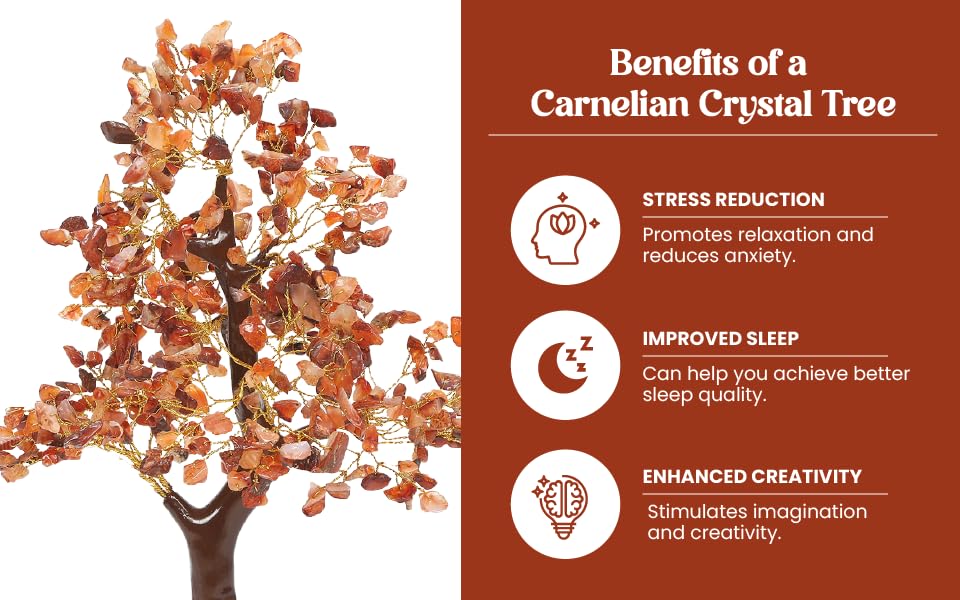 Benefits of a Carnelian Crystal Tree

STRESS REDUCTION
Promotes relaxation and reduces anxiety.

IMPROVED SLEEP
Can help you achieve better sleep quality.

ENHANCED CREATIVITY
Stimulates imagination and creativity.